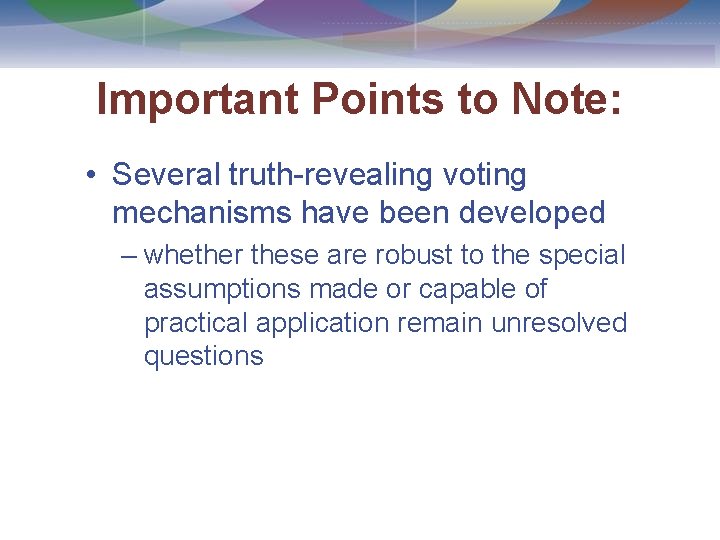 Important Points to Note:

• Several truth-revealing voting mechanisms have been developed

– whether these are robust to the special assumptions made or capable of practical application remain unresolved questions